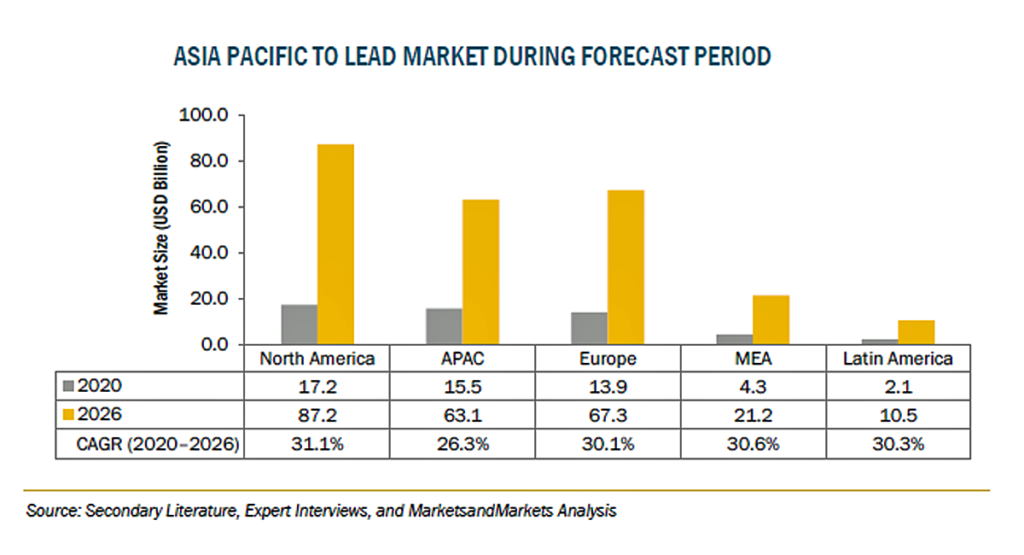 ASIA PACIFIC TO LEAD MARKET DURING FORECAST PERIOD

Market Size (USD Billion)

100.0
80.0
60.0
40.0
20.0
0.0

| | North America | APAC | Europe | MEA | Latin America |
|---|---|---|---|---|---|
| 2020 | 17.2 | 15.5 | 13.9 | 4.3 | 2.1 |
| 2026 | 87.2 | 63.1 | 67.3 | 21.2 | 10.5 |
| CAGR (2020–2026) | 31.1% | 26.3% | 30.1% | 30.6% | 30.3% |

Source: Secondary Literature, Expert Interviews, and MarketsandMarkets Analysis